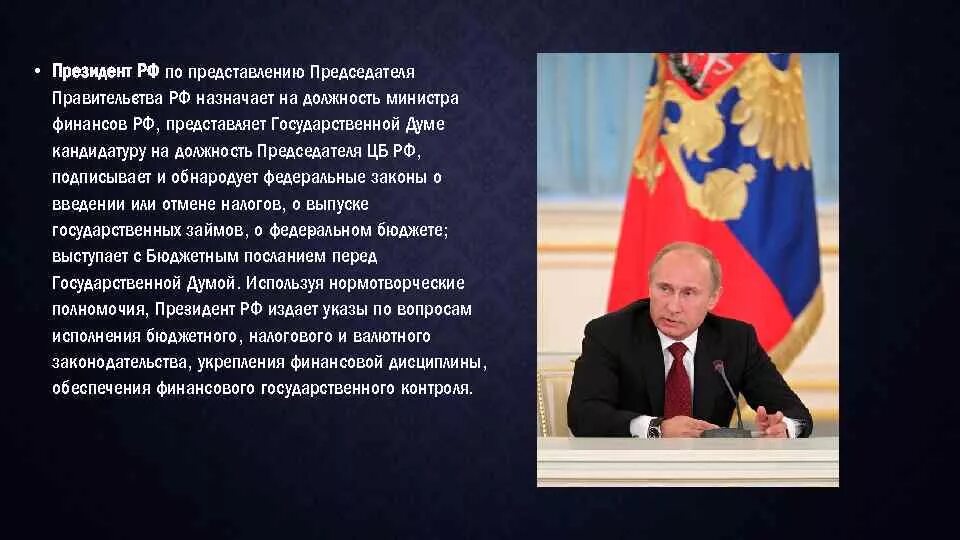 • Президент РФ по представлению Председателя Правительства РФ назначает на должность министра финансов РФ, представляет Государственной Думе кандидатуру на должность Председателя ЦБ РФ, подписывает и обнародует федеральные законы о введении или отмене налогов, о выпуске государственных займов, о федеральном бюджете; выступает с Бюджетным посланием перед Государственной Думой. Используя нормотворческие полномочия, Президент РФ издает указы по вопросам исполнения бюджетного, налогового и валютного законодательства, укрепления финансовой дисциплины, обеспечения финансового государственного контроля.